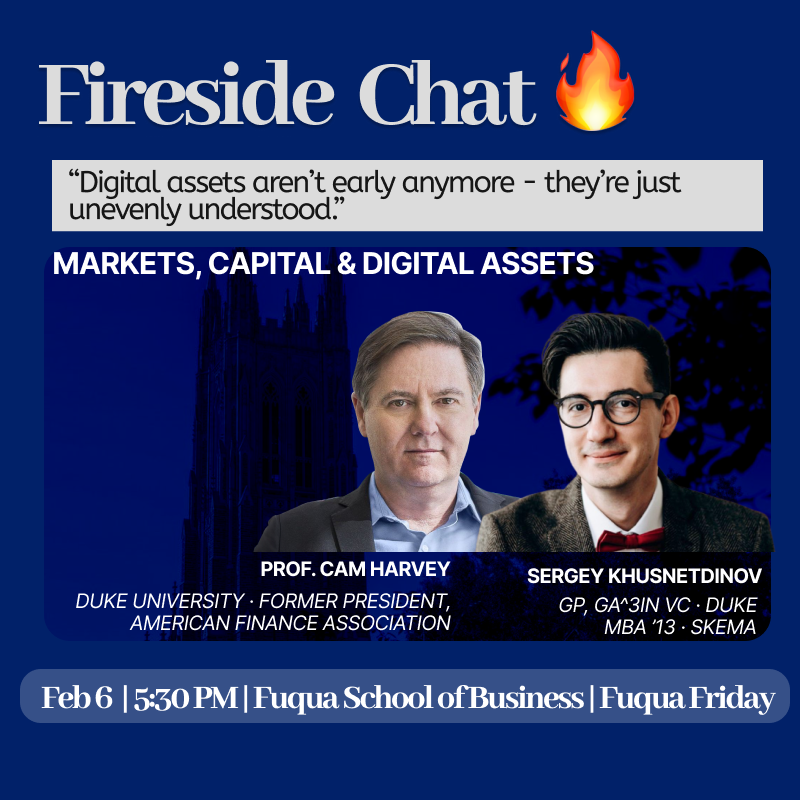 Fireside Chat 🔥

“Digital assets aren’t early anymore - they’re just unevenly understood.”

MARKETS, CAPITAL & DIGITAL ASSETS

PROF. CAM HARVEY

DUKE UNIVERSITY · FORMER PRESIDENT, AMERICAN FINANCE ASSOCIATION

SERGEY KHUSNETDINOV

GP, GA^3IN VC · DUKE MBA ’13 · SKEMA

Feb 6 | 5:30 PM | Fuqua School of Business | Fuqua Friday